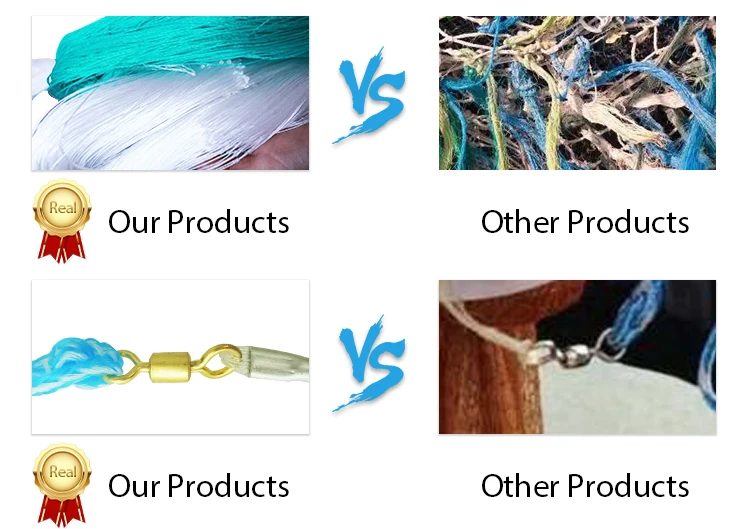 VS

Real

Our Products

Other Products

VS

Real

Our Products

Other Products